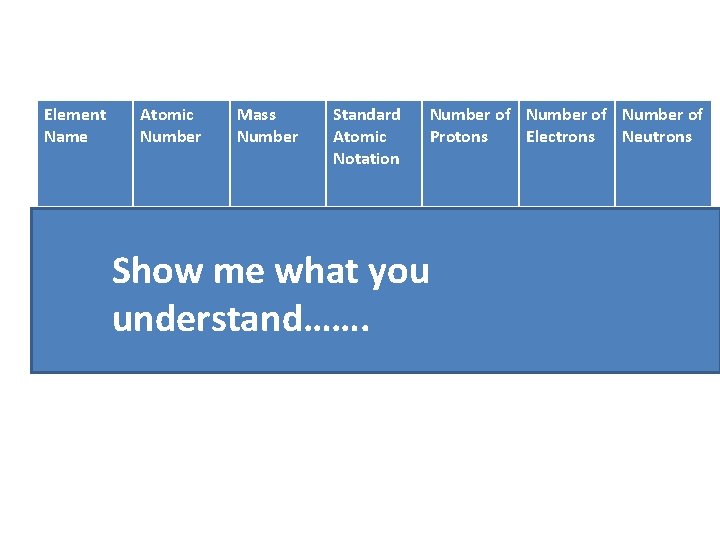 | Element Name | Atomic Number | Mass Number | Standard Atomic Notation | Number of Protons | Number of Electrons | Number of Neutrons |
|---|---|---|---|---|---|---|

Show me what you understand…….